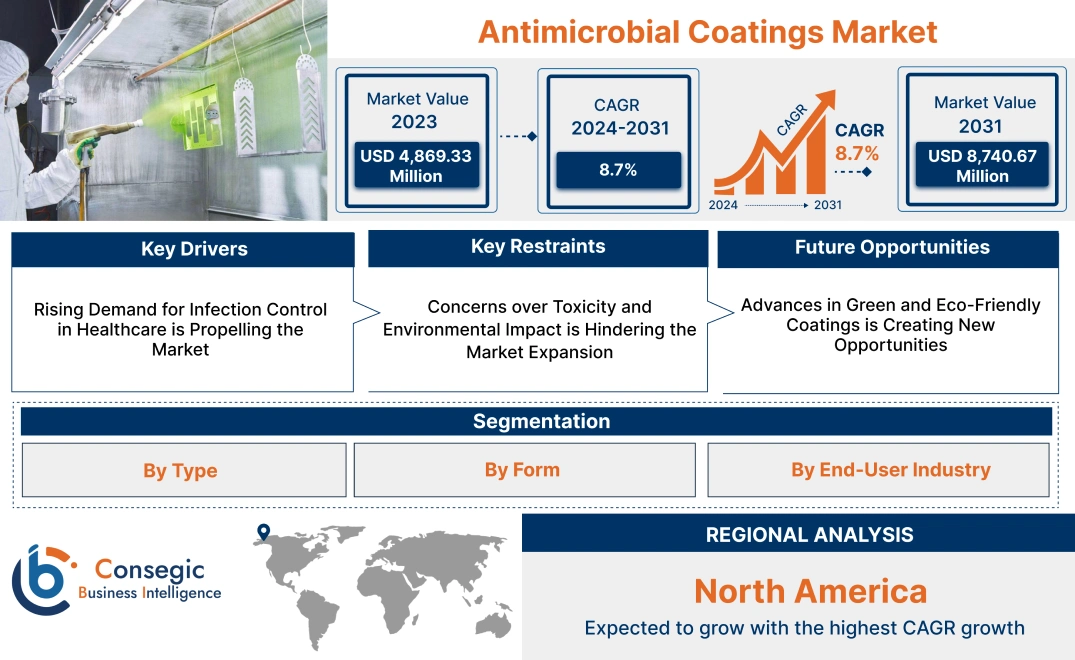 Antimicrobial Coatings Market

Market Value 2023
USD 4,869.33 Million

CAGR 2024-2031
8.7%

CAGR
CAGR 8.7%
2024
2031

Market Value 2031
USD 8,740.67 Million

Key Drivers
Rising Demand for Infection Control in Healthcare is Propelling the Market

Key Restraints
Concerns over Toxicity and Environmental Impact is Hindering the Market Expansion

Future Opportunities
Advances in Green and Eco-Friendly Coatings is Creating New Opportunities

Segmentation
By Type
By Form
By End-User Industry

Consegic Business Intelligence

REGIONAL ANALYSIS
North America
Expected to grow with the highest CAGR growth